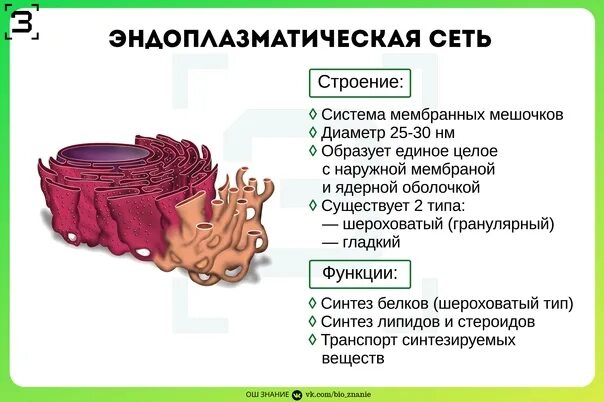 З

ЭНДОПЛАЗМАТИЧЕСКАЯ СЕТЬ

Строение:

◊ Система мембранных мешочков
◊ Диаметр 25-30 нм
◊ Образует единое целое с наружной мембраной и ядерной оболочкой
◊ Существует 2 типа:
— шероховатый (гранулярный)
— гладкий

Функции:

◊ Синтез белков (шероховатый тип)
◊ Синтез липидов и стероидов
◊ Транспорт синтезируемых веществ

ОШ ЗНАНИЕ vk.com/bio_znanie